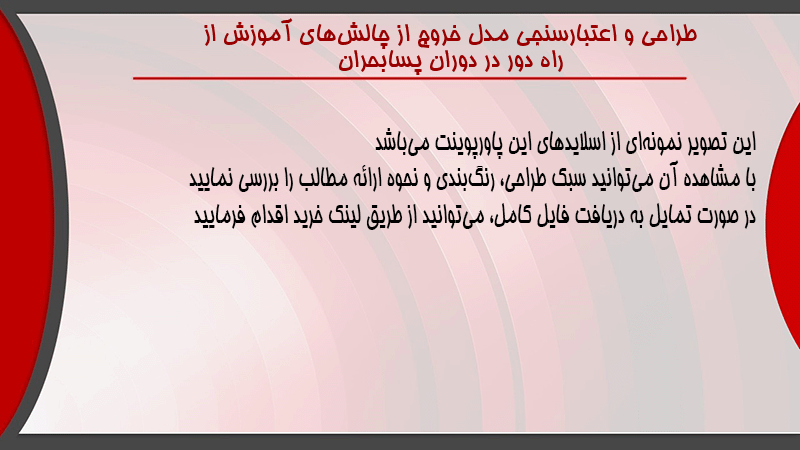 طراحی و اعتبارسنجی مدل خروج از چالش‌های آموزش از راه دور در دوران پسابحران

این تصویر نمونه‌ای از اسلایدهای این پاورپوینت می‌باشد
با مشاهده آن می‌توانید سبک طراحی، رنگ‌بندی و نحوه ارائه مطالب را بررسی نمایید
در صورت تمایل به دریافت فایل کامل، می‌توانید از طریق لینک خرید اقدام فرمایید